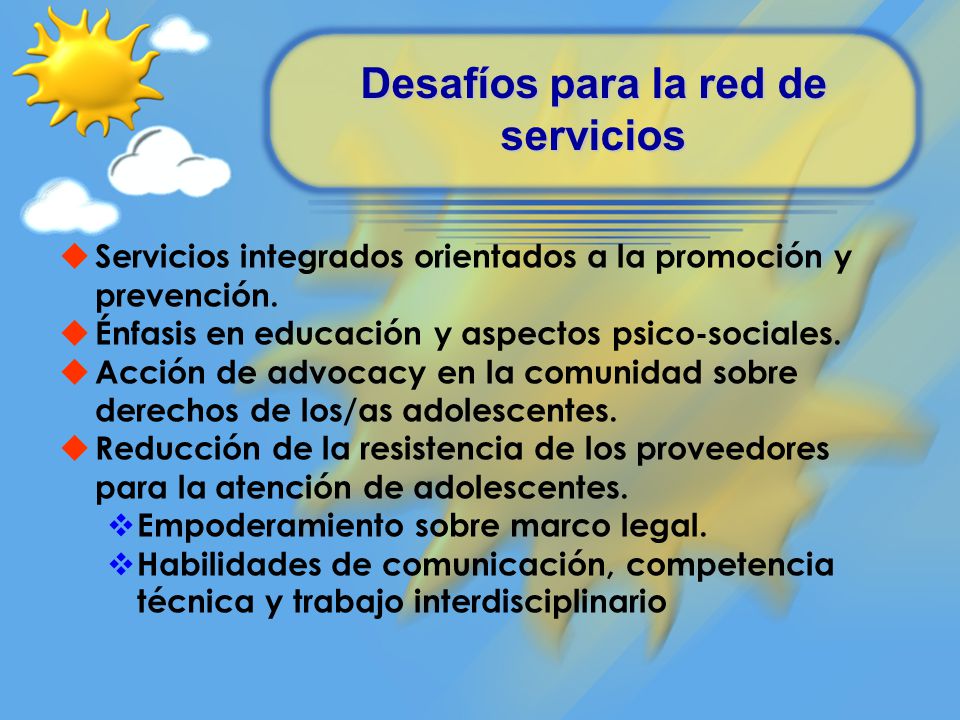 Desafíos para la red de servicios

◆ Servicios integrados orientados a la promoción y prevención.
◆ Énfasis en educación y aspectos psico-sociales.
◆ Acción de advocacy en la comunidad sobre derechos de los/as adolescentes.
◆ Reducción de la resistencia de los proveedores para la atención de adolescentes.
❖ Empoderamiento sobre marco legal.
❖ Habilidades de comunicación, competencia técnica y trabajo interdisciplinario